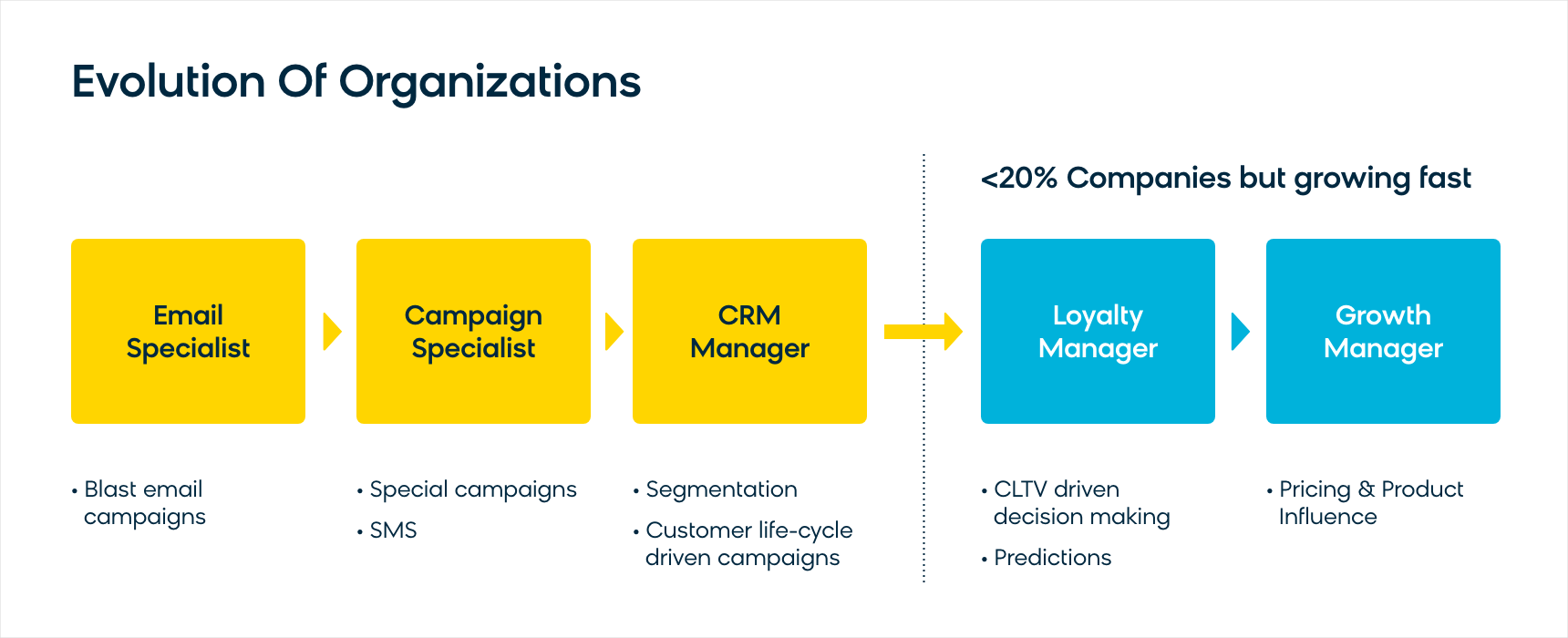 Evolution Of Organizations

<20% Companies but growing fast

Email Specialist

Campaign Specialist

CRM Manager

Loyalty Manager

Growth Manager

• Blast email campaigns

• Special campaigns
• SMS

• Segmentation
• Customer life-cycle driven campaigns

• CLTV driven decision making
• Predictions

• Pricing & Product Influence